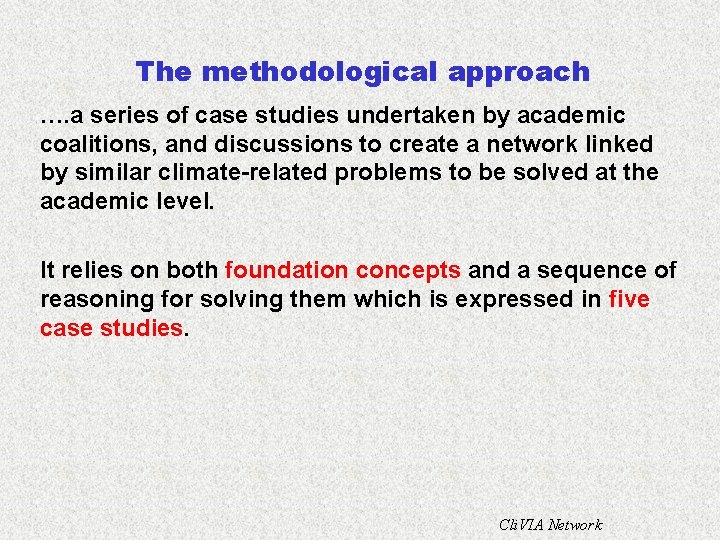 The methodological approach

….a series of case studies undertaken by academic coalitions, and discussions to create a network linked by similar climate-related problems to be solved at the academic level.

It relies on both foundation concepts and a sequence of reasoning for solving them which is expressed in five case studies.

CliVIA Network